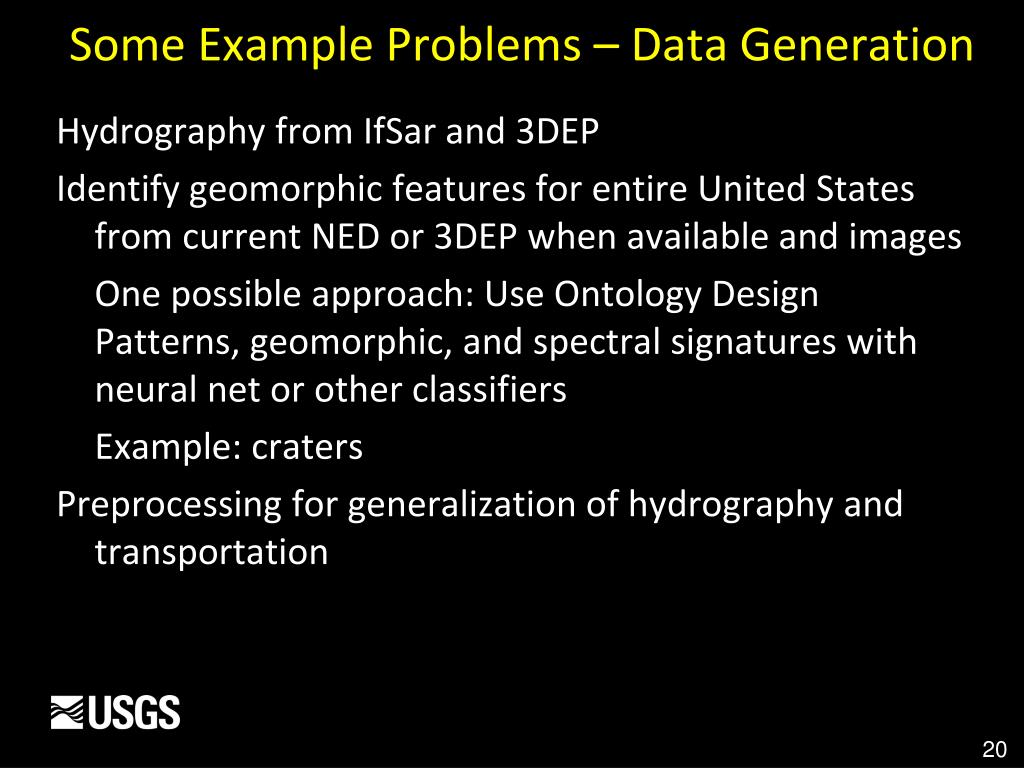 Some Example Problems – Data Generation

Hydrography from IfSar and 3DEP

Identify geomorphic features for entire United States from current NED or 3DEP when available and images

One possible approach: Use Ontology Design Patterns, geomorphic, and spectral signatures with neural net or other classifiers

Example: craters

Preprocessing for generalization of hydrography and transportation

USGS

20